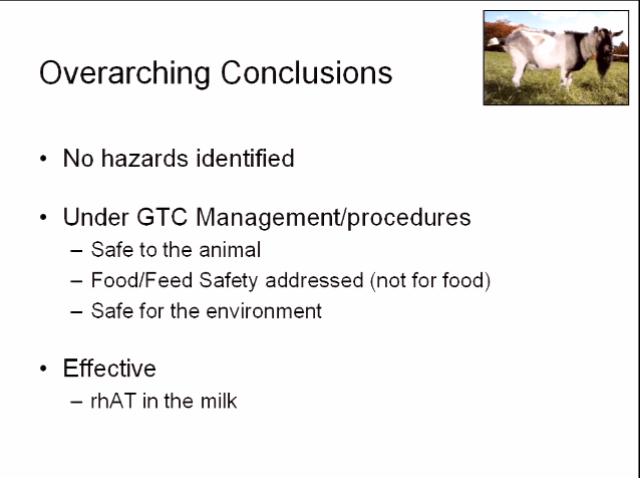 Overarching Conclusions

• No hazards identified

• Under GTC Management/procedures
– Safe to the animal
– Food/Feed Safety addressed (not for food)
– Safe for the environment

• Effective
– rhAT in the milk